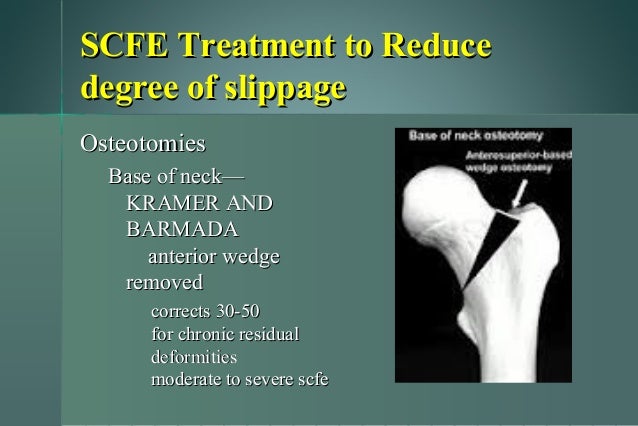 SCFE Treatment to Reduce degree of slippage

Osteotomies

Base of neck—

KRAMER AND BARMADA

anterior wedge removed

corrects 30-50

for chronic residual deformities

moderate to severe scfe

Base of neck osteotomy

Anterosuperior-based wedge osteotomy